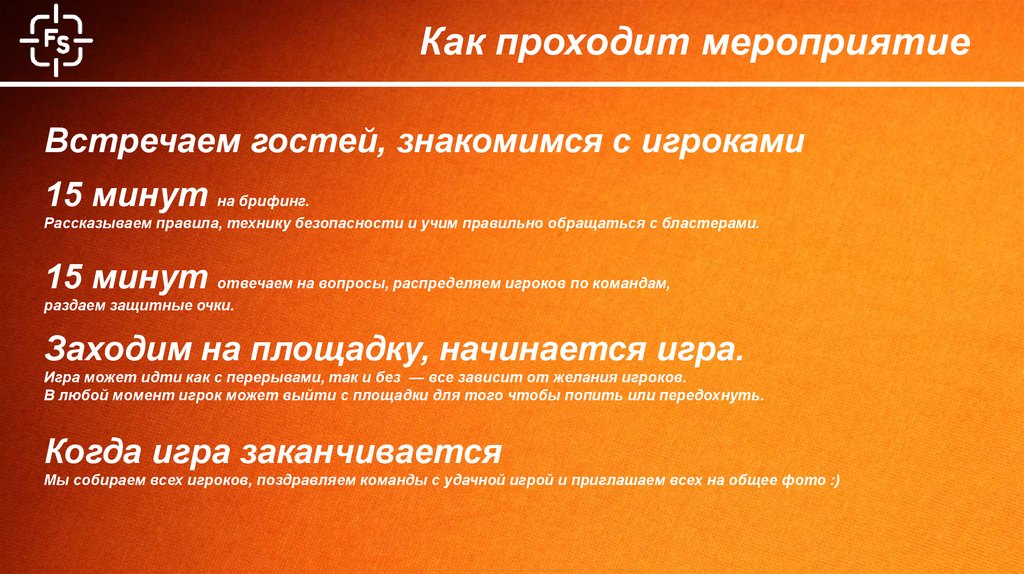 FS

Как проходит мероприятие

Встречаем гостей, знакомимся с игроками

15 минут на брифинг.
Рассказываем правила, технику безопасности и учим правильно обращаться с бластерами.

15 минут отвечаем на вопросы, распределяем игроков по командам, раздаем защитные очки.

Заходим на площадку, начинается игра.
Игра может идти как с перерывами, так и без — все зависит от желания игроков.
В любой момент игрок может выйти с площадки для того чтобы попить или передохнуть.

Когда игра заканчивается
Мы собираем всех игроков, поздравляем команды с удачной игрой и приглашаем всех на общее фото :)